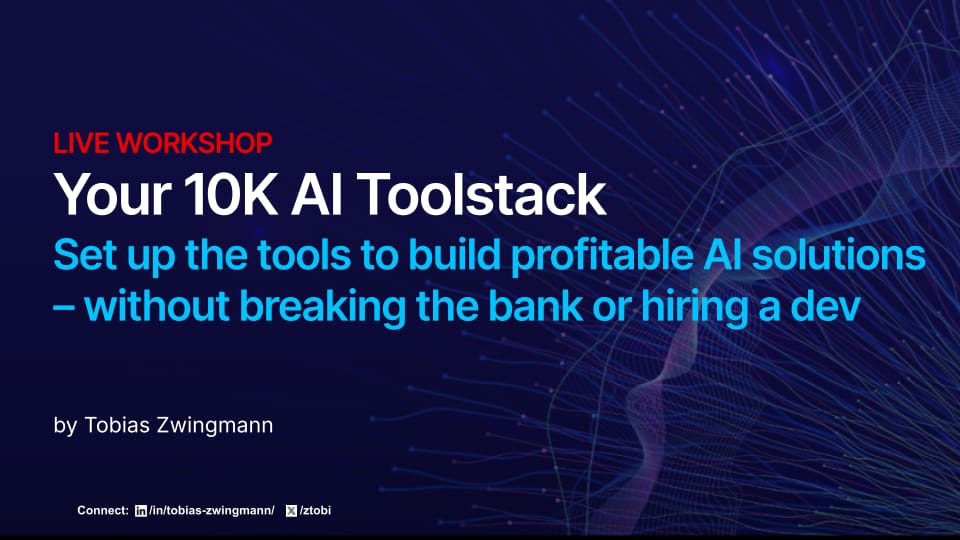 LIVE WORKSHOP

Your 10K AI Toolstack

Set up the tools to build profitable AI solutions – without breaking the bank or hiring a dev

by Tobias Zwingmann

Connect: in /in/tobias-zwingmann/ X /ztobi